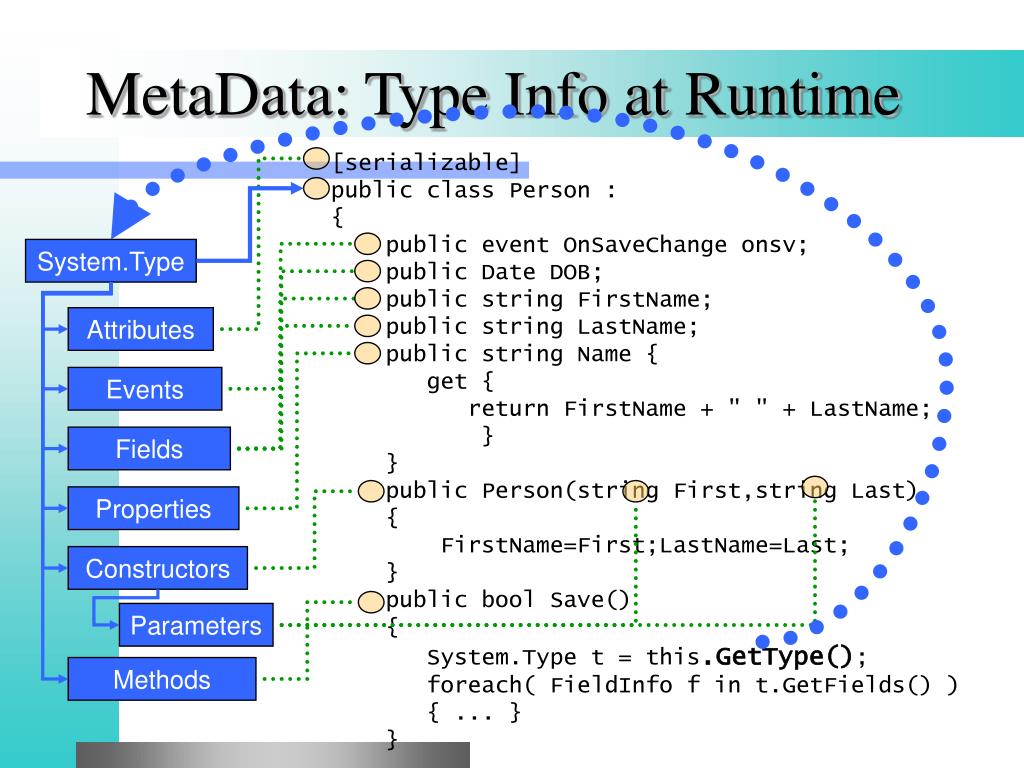 MetaData: Type Info at Runtime

System.Type

Attributes

Events

Fields

Properties

Constructors

Parameters

Methods

[serializable]
public class Person :
{
public event OnSaveChange onsv;
public Date DOB;
public string FirstName;
public string LastName;
public string Name {
get {
return FirstName + " " + LastName;
}
}
public Person(string First,string Last)
{
FirstName=First;LastName=Last;
}
public bool Save()
{
System.Type t = this.GetType();
foreach( FieldInfo f in t.GetFields() )
{ ... }
}